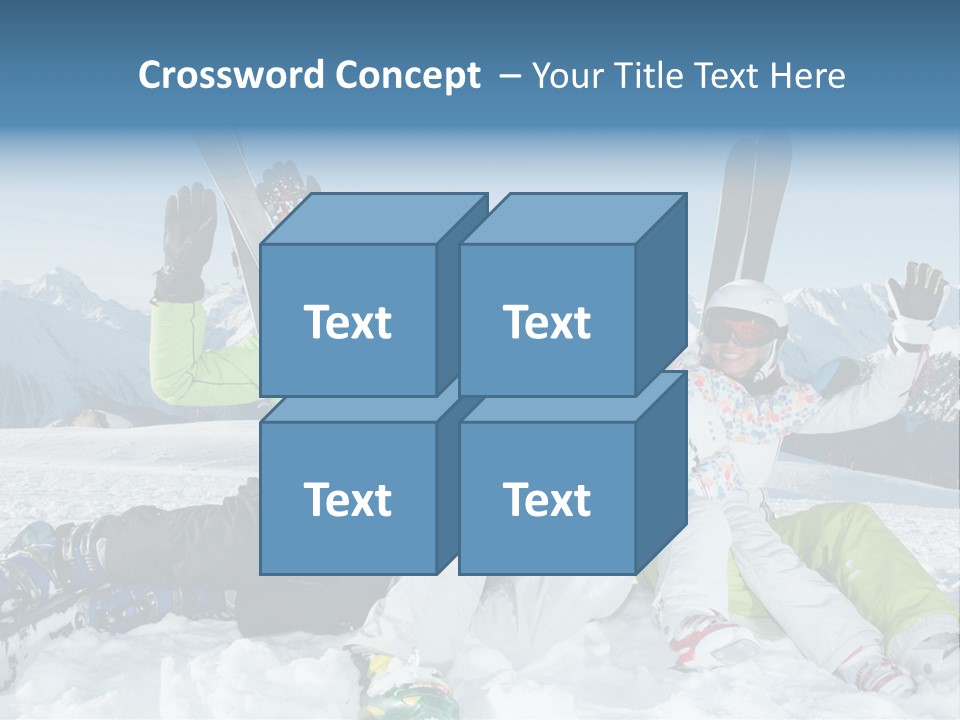 Crossword Concept – Your Title Text Here

Text

Text

Text

Text